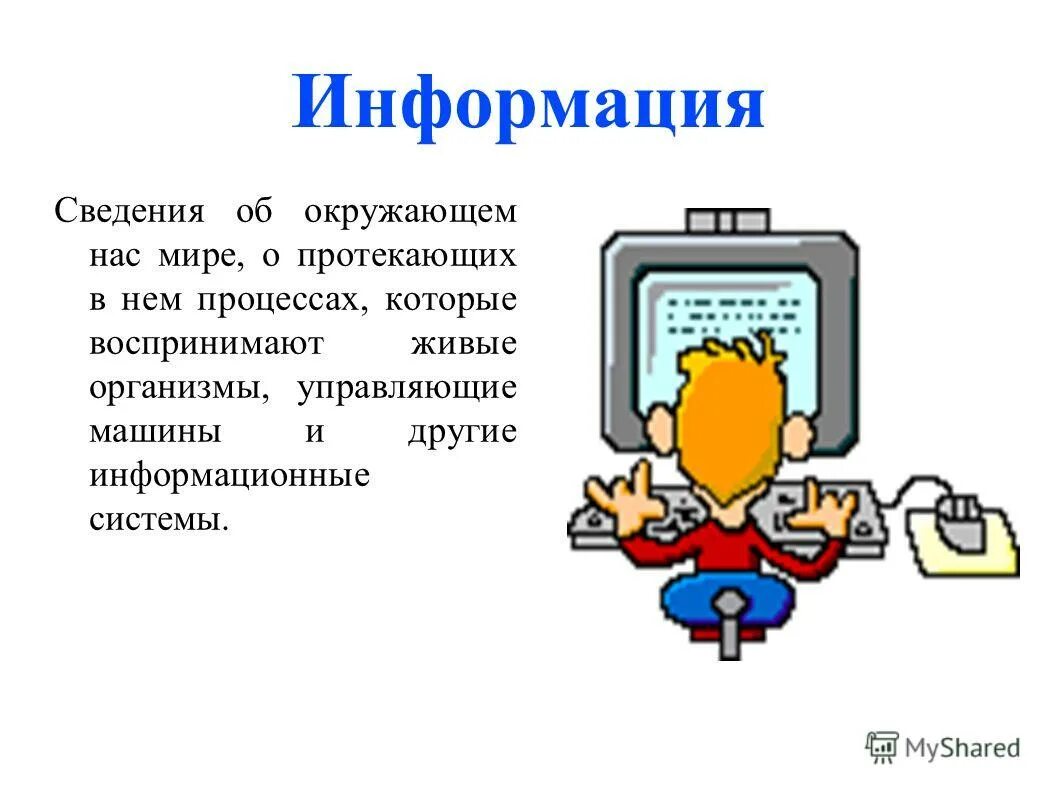 Информация

Сведения об окружающем нас мире, о протекающих в нем процессах, которые воспринимают живые организмы, управляющие машины и другие информационные системы.

MyShared